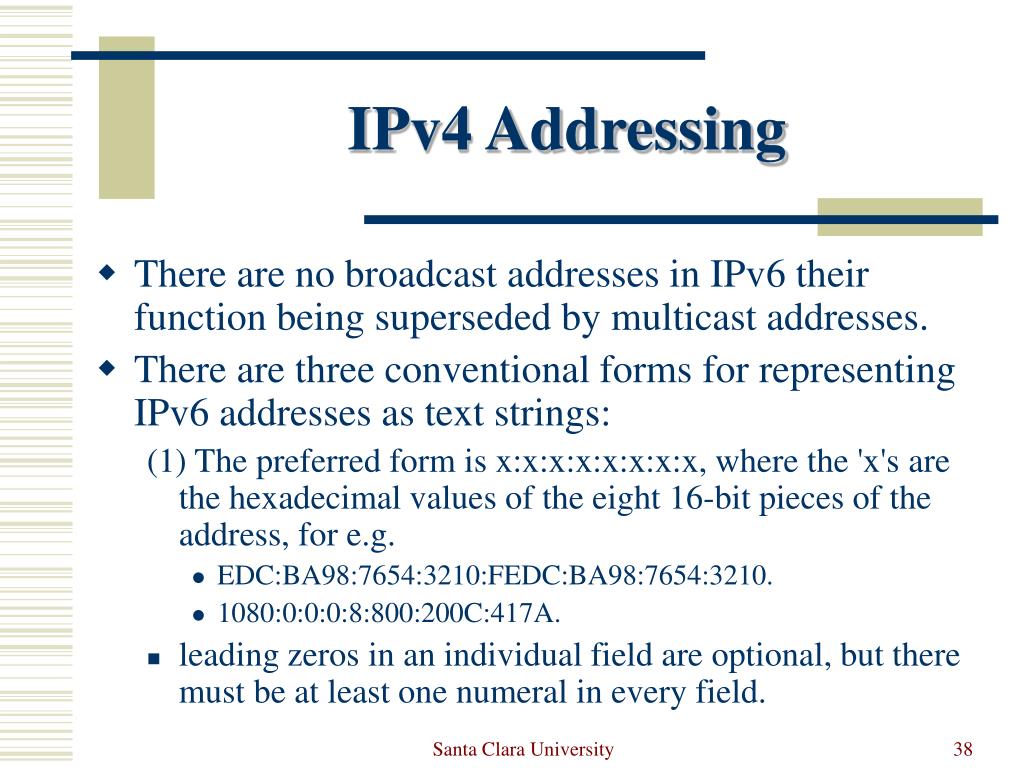 IPv4 Addressing

There are no broadcast addresses in IPv6 their function being superseded by multicast addresses.

There are three conventional forms for representing IPv6 addresses as text strings:

(1) The preferred form is x:x:x:x:x:x:x:x, where the 'x's are the hexadecimal values of the eight 16-bit pieces of the address, for e.g.

EDC:BA98:7654:3210:FEDC:BA98:7654:3210.

1080:0:0:0:8:800:200C:417A.

leading zeros in an individual field are optional, but there must be at least one numeral in every field.

Santa Clara University

38